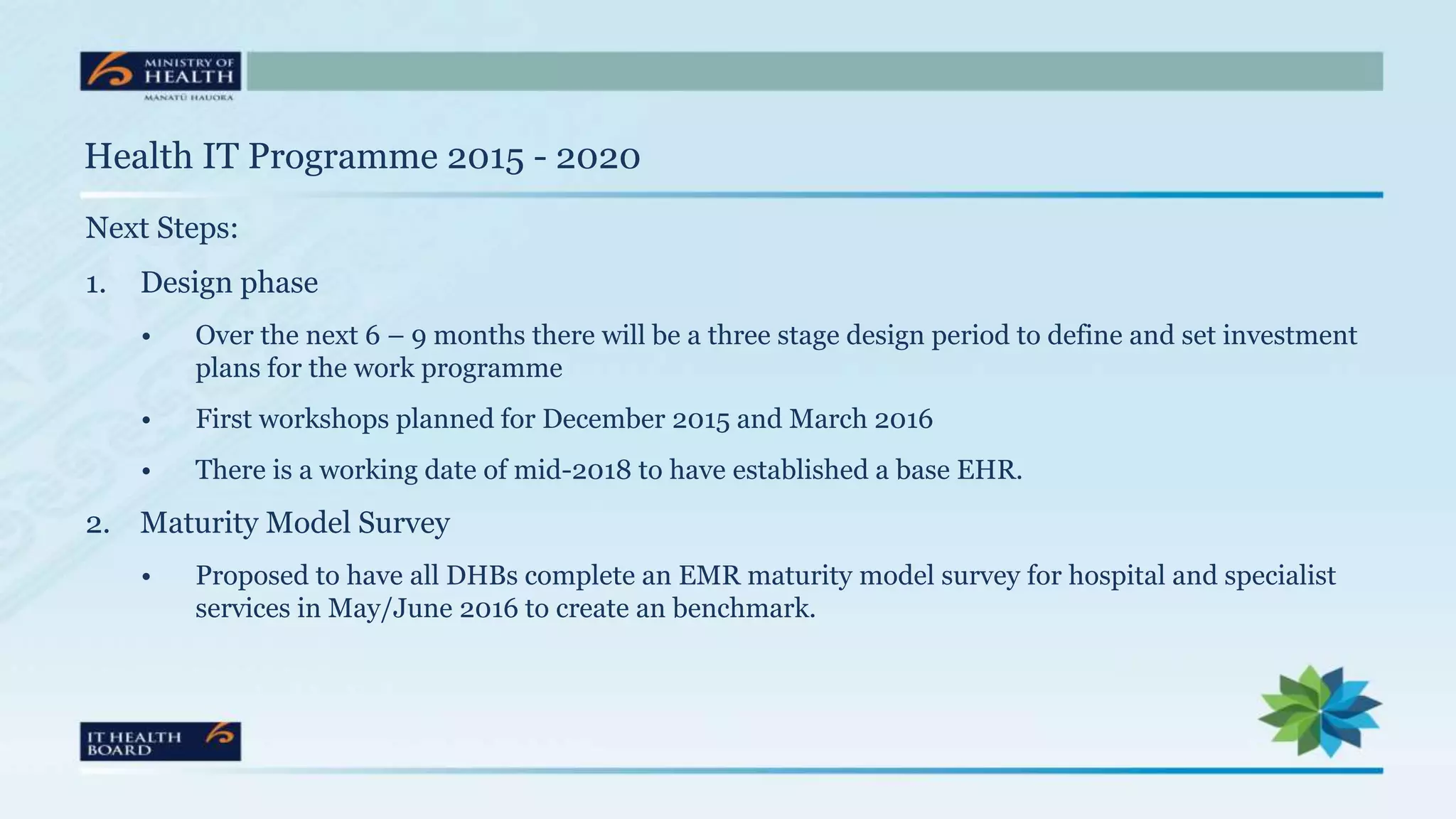 MINISTRY OF HEALTH
MANATŪ HAUORA

Health IT Programme 2015 - 2020

Next Steps:

1. Design phase

• Over the next 6 – 9 months there will be a three stage design period to define and set investment plans for the work programme

• First workshops planned for December 2015 and March 2016

• There is a working date of mid-2018 to have established a base EHR.

2. Maturity Model Survey

• Proposed to have all DHBs complete an EMR maturity model survey for hospital and specialist services in May/June 2016 to create an benchmark.

IT HEALTH BOARD